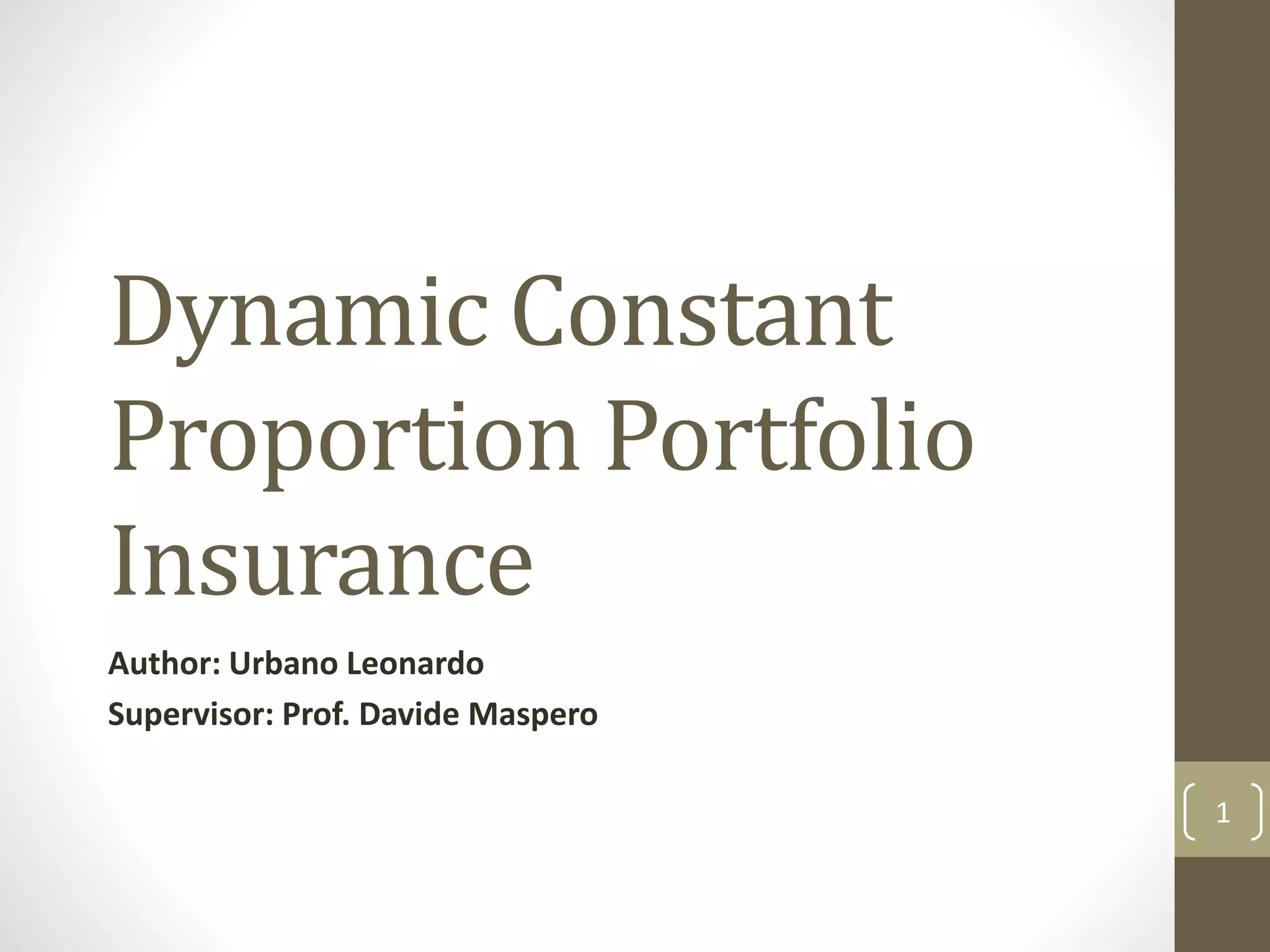 Dynamic Constant Proportion Portfolio Insurance

Author: Urbano Leonardo

Supervisor: Prof. Davide Maspero

1